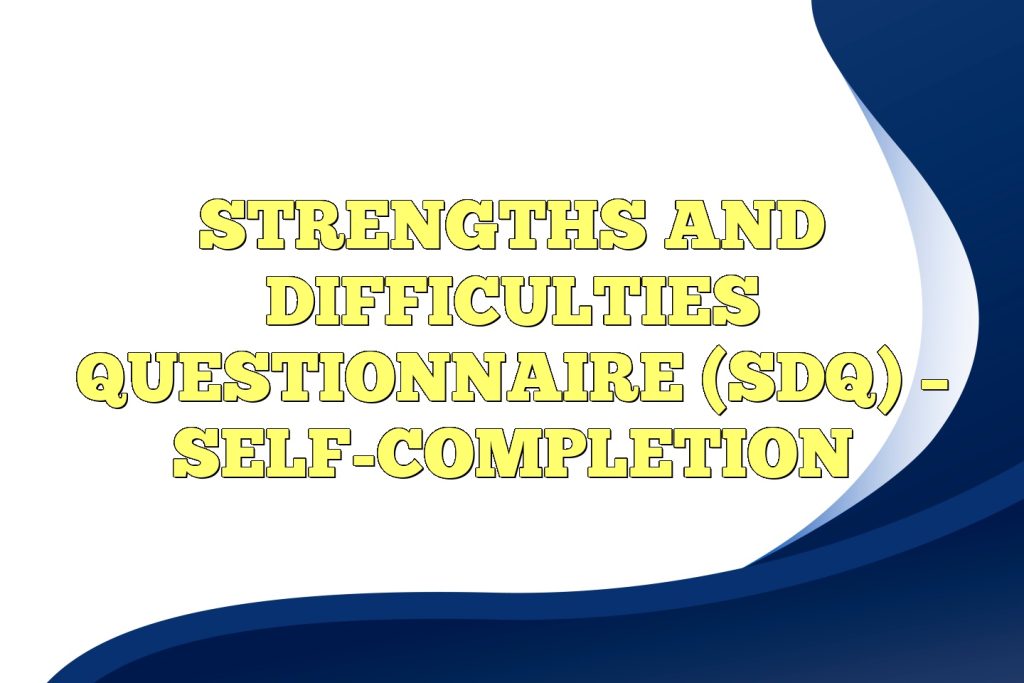 STRENGTHS AND DIFFICULTIES QUESTIONNAIRE (SDQ) – SELF-COMPLETION